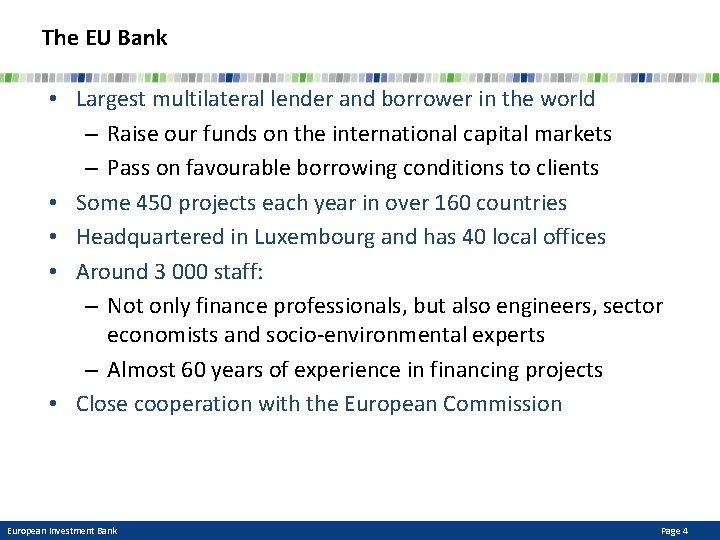 The EU Bank

• Largest multilateral lender and borrower in the world
  – Raise our funds on the international capital markets
  – Pass on favourable borrowing conditions to clients
• Some 450 projects each year in over 160 countries
• Headquartered in Luxembourg and has 40 local offices
• Around 3 000 staff:
  – Not only finance professionals, but also engineers, sector economists and socio-environmental experts
  – Almost 60 years of experience in financing projects
• Close cooperation with the European Commission

European Investment Bank

Page 4